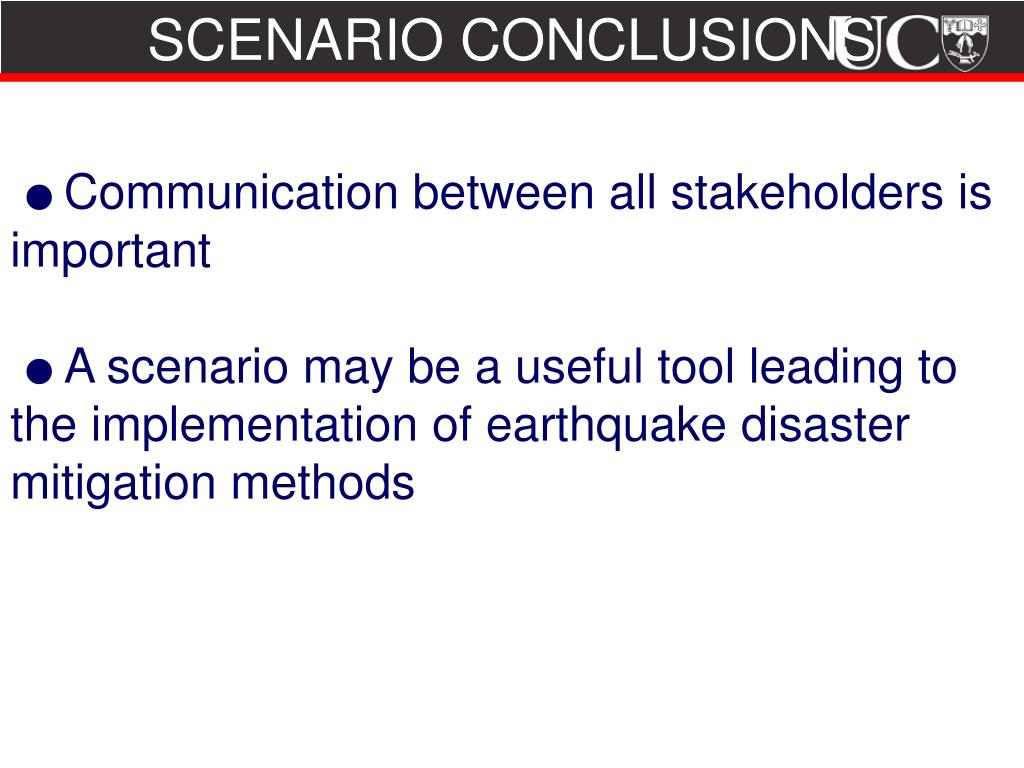 SCENARIO CONCLUSIONS UC

● Communication between all stakeholders is important

● A scenario may be a useful tool leading to the implementation of earthquake disaster mitigation methods